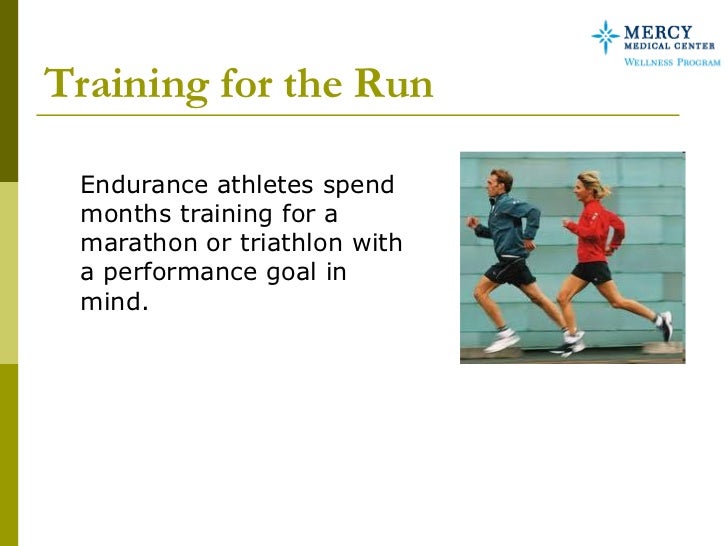 MERCY
MEDICAL CENTER
WELLNESS PROGRAM

Training for the Run

Endurance athletes spend months training for a marathon or triathlon with a performance goal in mind.